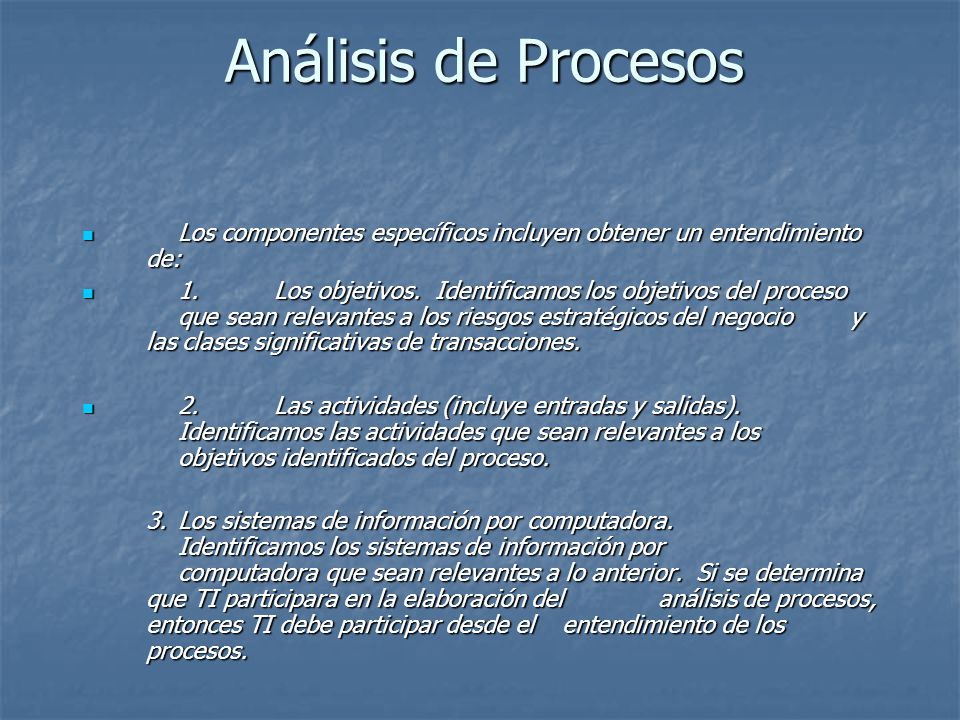 Análisis de Procesos

Los componentes específicos incluyen obtener un entendimiento de:

1. Los objetivos. Identificamos los objetivos del proceso que sean relevantes a los riesgos estratégicos del negocio y las clases significativas de transacciones.

2. Las actividades (incluye entradas y salidas). Identificamos las actividades que sean relevantes a los objetivos identificados del proceso.

3. Los sistemas de información por computadora. Identificamos los sistemas de información por computadora que sean relevantes a lo anterior. Si se determina que TI participara en la elaboración del análisis de procesos, entonces TI debe participar desde el entendimiento de los procesos.